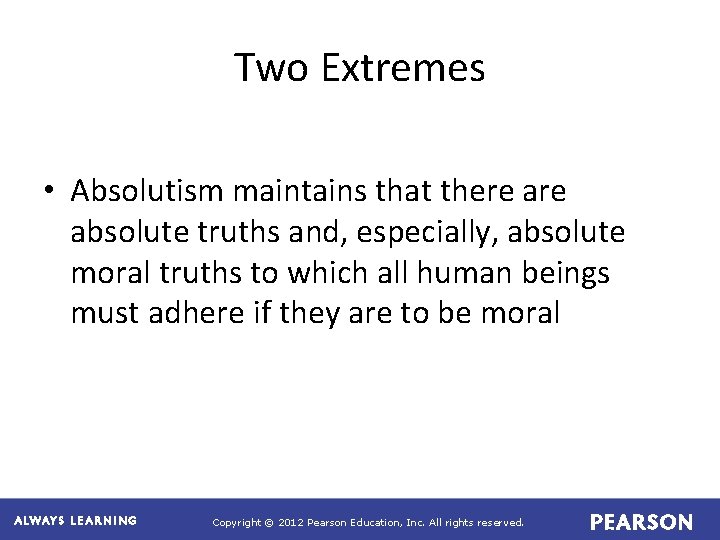 Two Extremes

• Absolutism maintains that there are absolute truths and, especially, absolute moral truths to which all human beings must adhere if they are to be moral

ALWAYS LEARNING

Copyright © 2012 Pearson Education, Inc. All rights reserved.

PEARSON